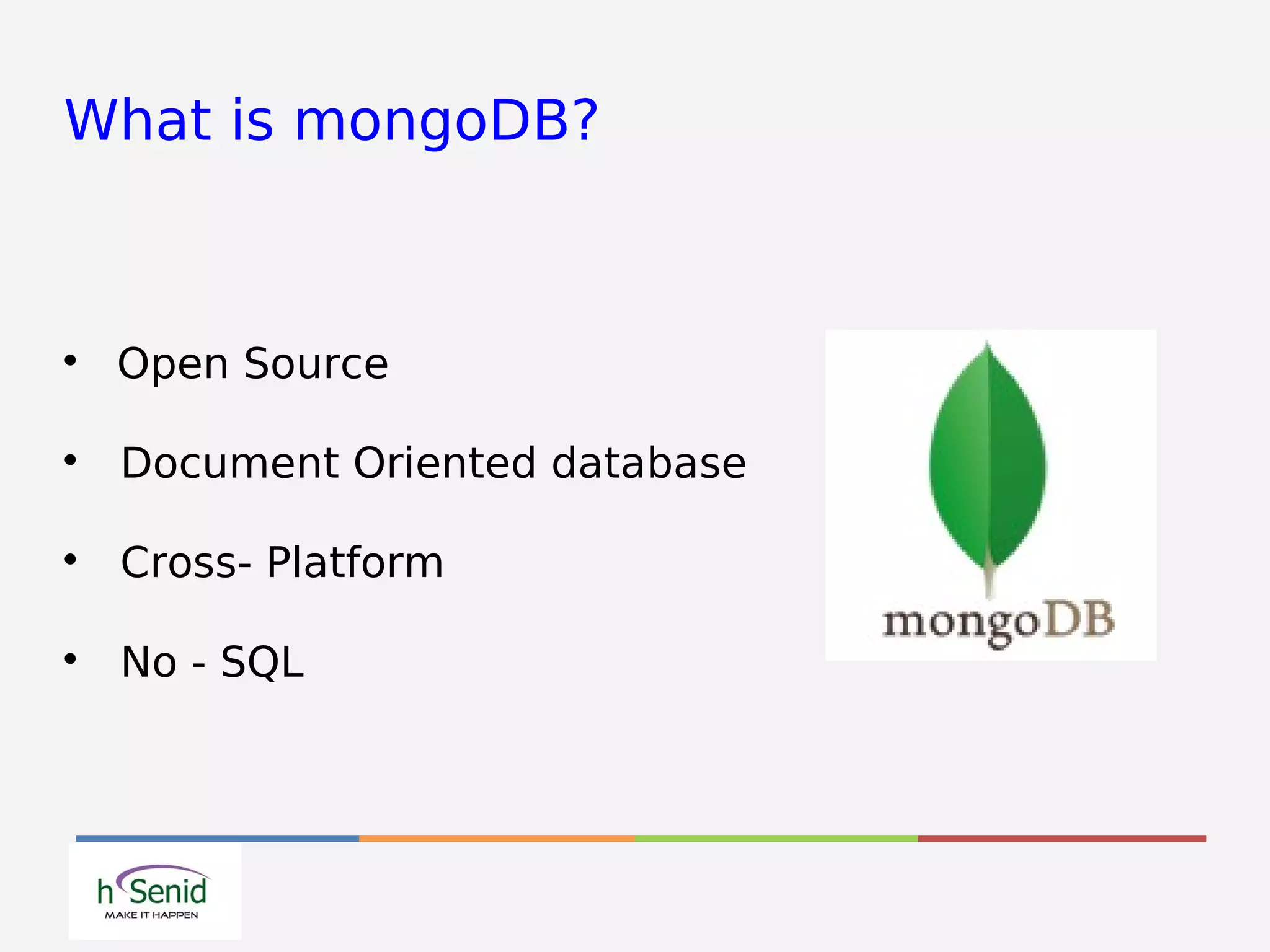 What is mongoDB?

• Open Source

• Document Oriented database

• Cross- Platform

• No - SQL

mongoDB

hSenid
MAKE IT HAPPEN